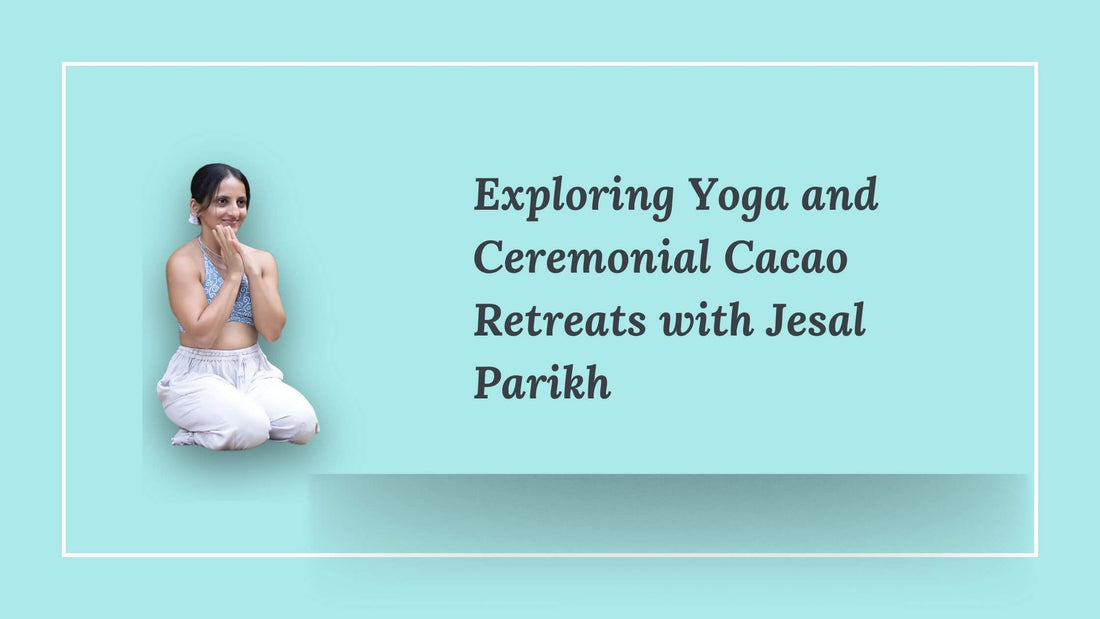 Exploring Yoga and Ceremonial Cacao Retreats with Jesal Parikh